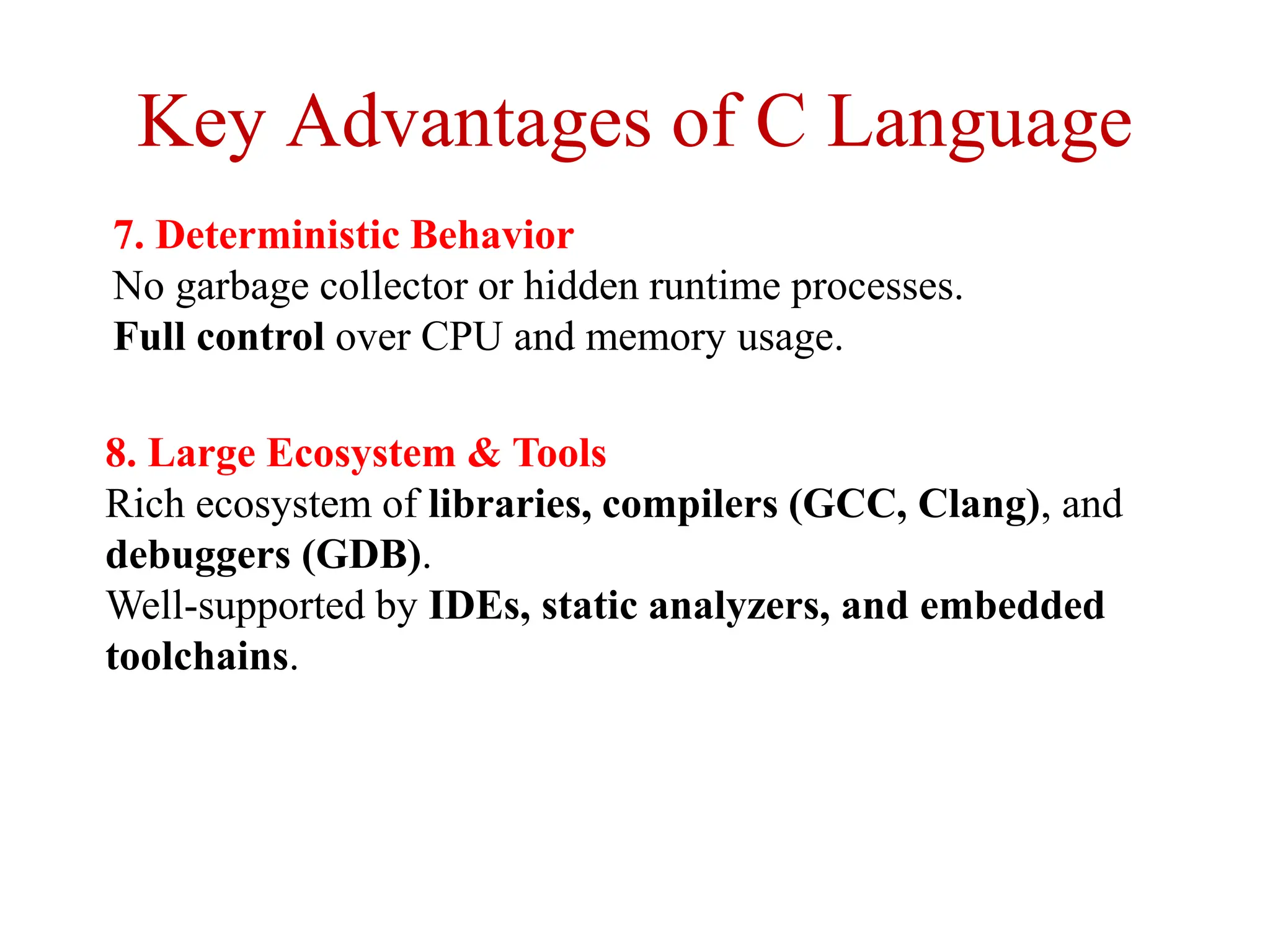 Key Advantages of C Language

7. Deterministic Behavior
No garbage collector or hidden runtime processes.
Full control over CPU and memory usage.

8. Large Ecosystem & Tools
Rich ecosystem of libraries, compilers (GCC, Clang), and debuggers (GDB).
Well-supported by IDEs, static analyzers, and embedded toolchains.